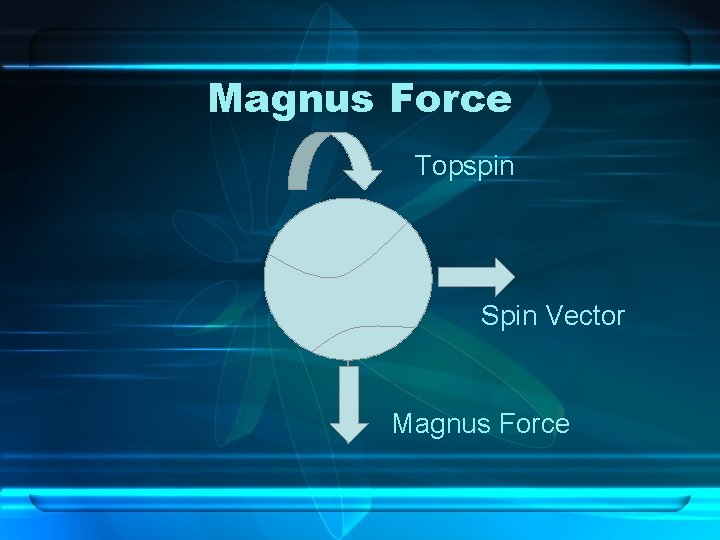 Magnus Force

Topspin

Spin Vector

Magnus Force